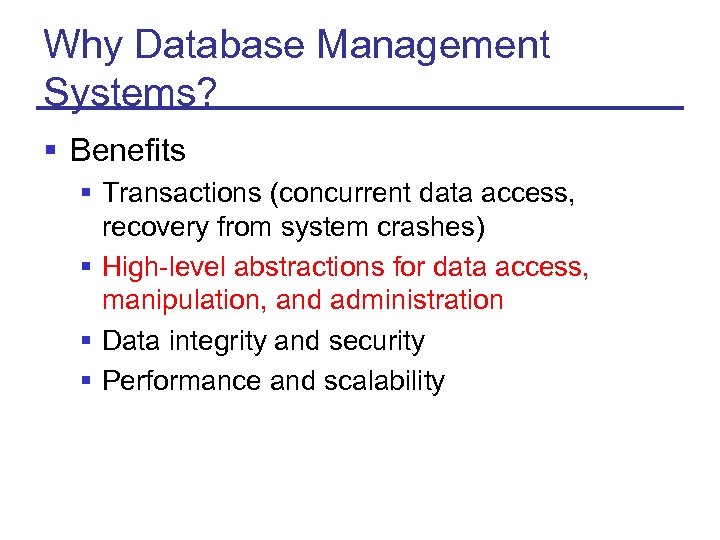 Why Database Management Systems?

▪ Benefits

▪ Transactions (concurrent data access, recovery from system crashes)

▪ High-level abstractions for data access, manipulation, and administration

▪ Data integrity and security

▪ Performance and scalability